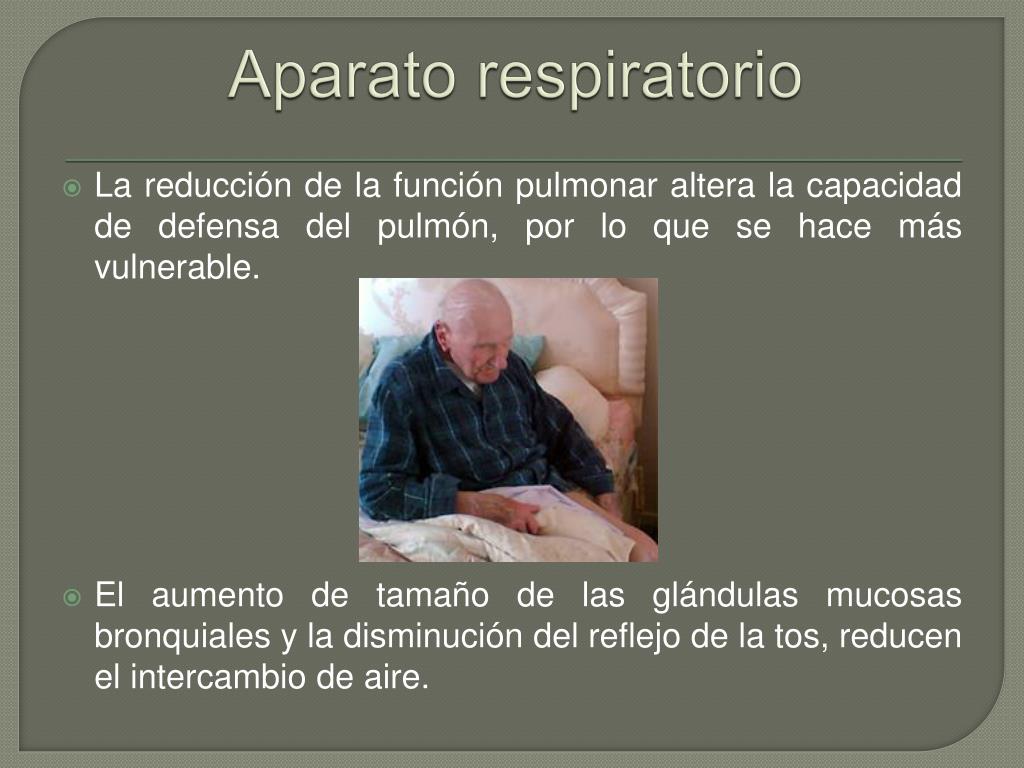 Aparato respiratorio

La reducción de la función pulmonar altera la capacidad de defensa del pulmón, por lo que se hace más vulnerable.

El aumento de tamaño de las glándulas mucosas bronquiales y la disminución del reflejo de la tos, reducen el intercambio de aire.